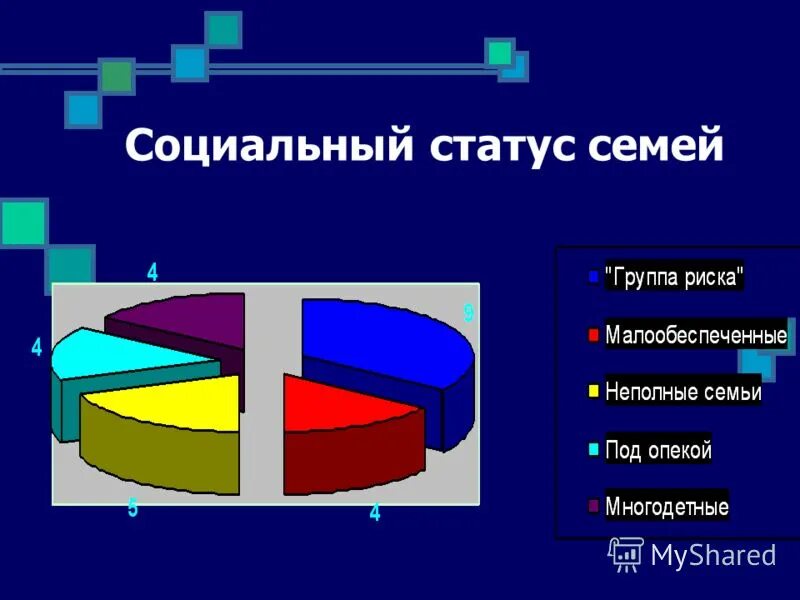 Социальный статус семей

4

9

4

5

4

"Группа риска"

Малообеспеченные

Неполные семьи

Под опекой

Многодетные

MyShared